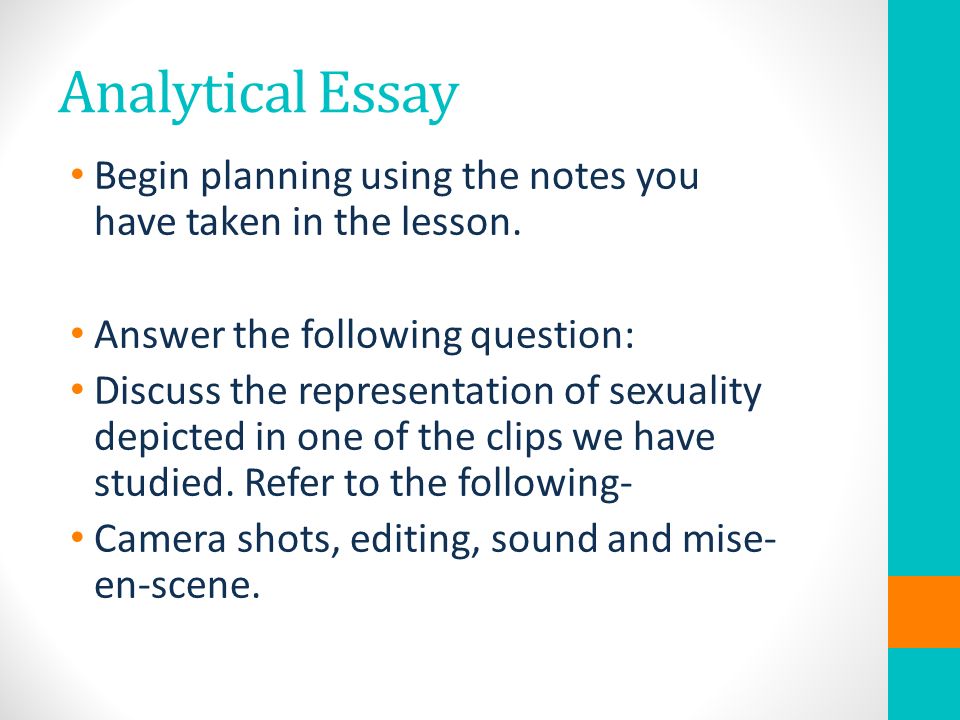 Analytical Essay

• Begin planning using the notes you have taken in the lesson.

• Answer the following question:
• Discuss the representation of sexuality depicted in one of the clips we have studied. Refer to the following-
• Camera shots, editing, sound and mise-en-scene.